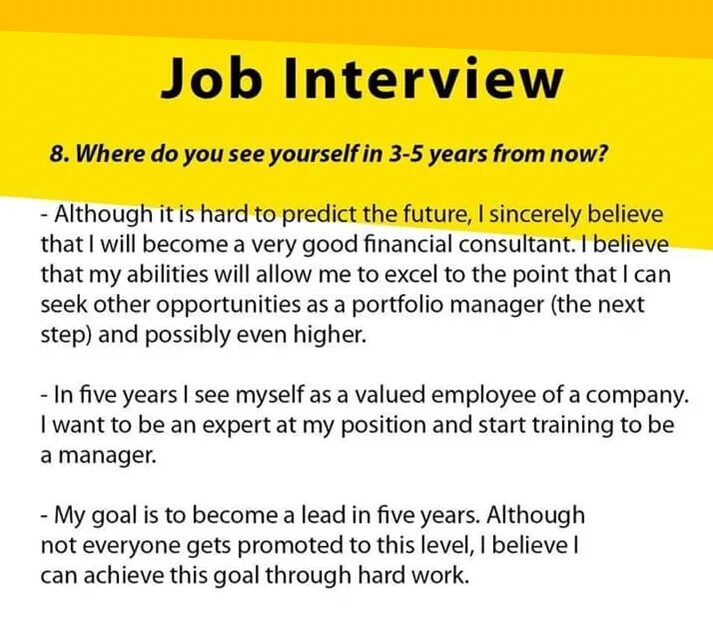 Job Interview

8. Where do you see yourself in 3-5 years from now?

- Although it is hard to predict the future, I sincerely believe that I will become a very good financial consultant. I believe that my abilities will allow me to excel to the point that I can seek other opportunities as a portfolio manager (the next step) and possibly even higher.

- In five years I see myself as a valued employee of a company. I want to be an expert at my position and start training to be a manager.

- My goal is to become a lead in five years. Although not everyone gets promoted to this level, I believe I can achieve this goal through hard work.